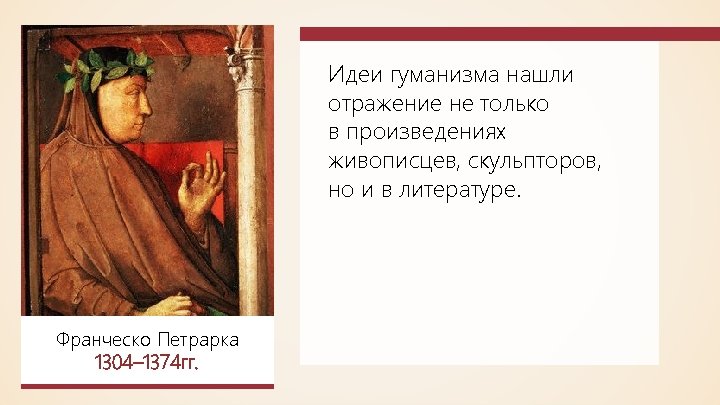 Франческо Петрарка
1304–1374гг.

Идеи гуманизма нашли отражение не только в произведениях живописцев, скульпторов, но и в литературе.